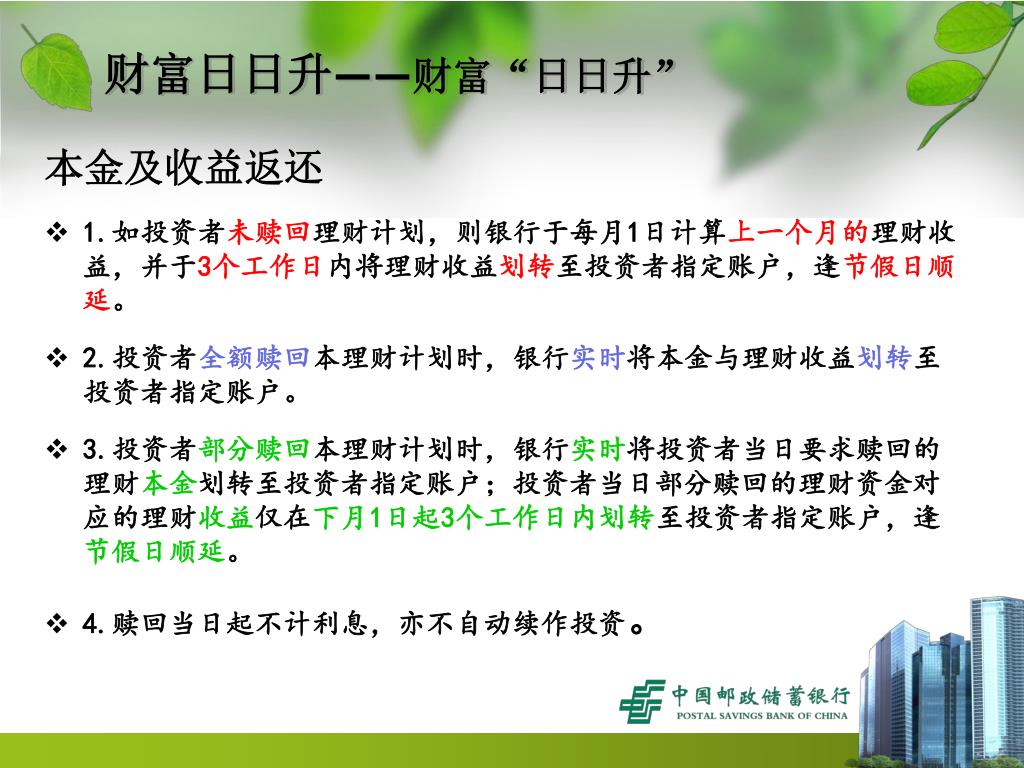 财富日日升——财富“日日升”

本金及收益返还

❖ 1. 如投资者未赎回理财计划，则银行于每月1日计算上一个月的理财收益，并于3个工作日内将理财收益划转至投资者指定账户，逢节假日顺延。

❖ 2. 投资者全额赎回本理财计划时，银行实时将本金与理财收益划转至投资者指定账户。

❖ 3. 投资者部分赎回本理财计划时，银行实时将投资者当日要求赎回的理财本金划转至投资者指定账户；投资者当日部分赎回的理财资金对应的理财收益仅在下月1日起3个工作日内划转至投资者指定账户，逢节假日顺延。

❖ 4. 赎回当日起不计利息，亦不自动续作投资。

中国邮政储蓄银行
POSTAL SAVINGS BANK OF CHINA